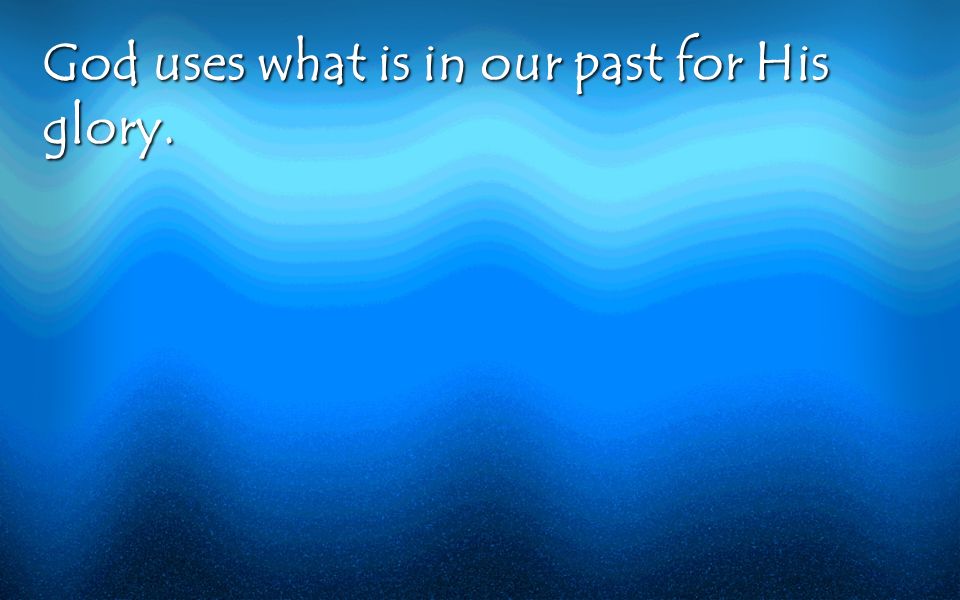 God uses what is in our past for His glory.